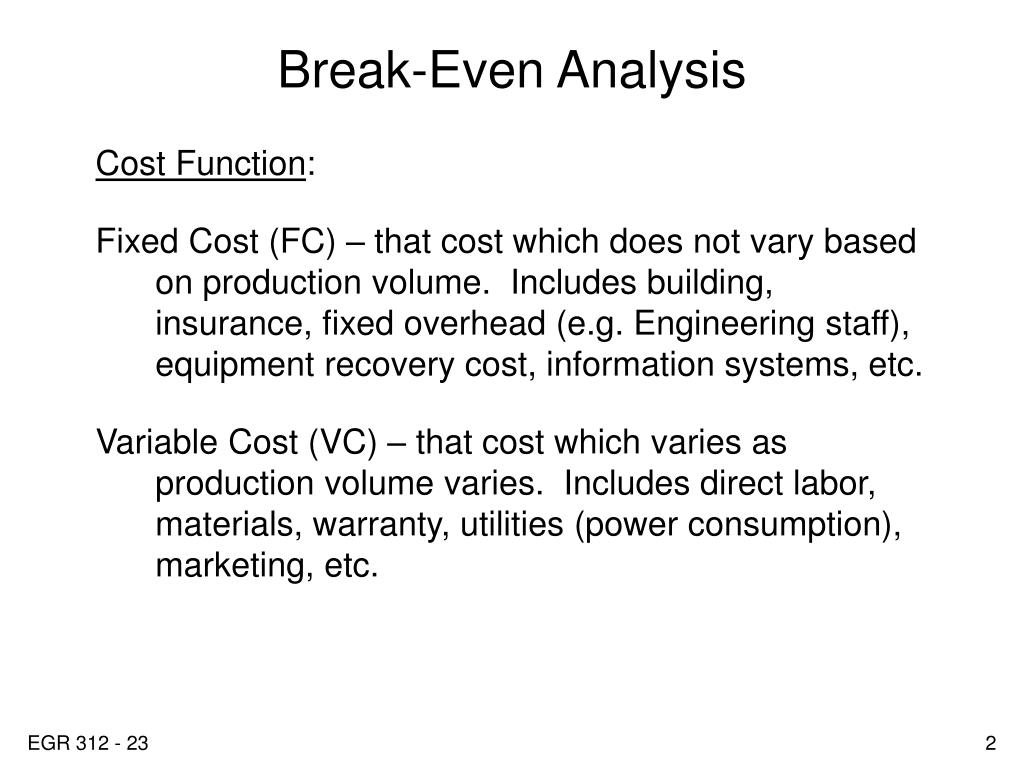 Break-Even Analysis

Cost Function:

Fixed Cost (FC) – that cost which does not vary based on production volume. Includes building, insurance, fixed overhead (e.g. Engineering staff), equipment recovery cost, information systems, etc.

Variable Cost (VC) – that cost which varies as production volume varies. Includes direct labor, materials, warranty, utilities (power consumption), marketing, etc.

EGR 312 - 23

2